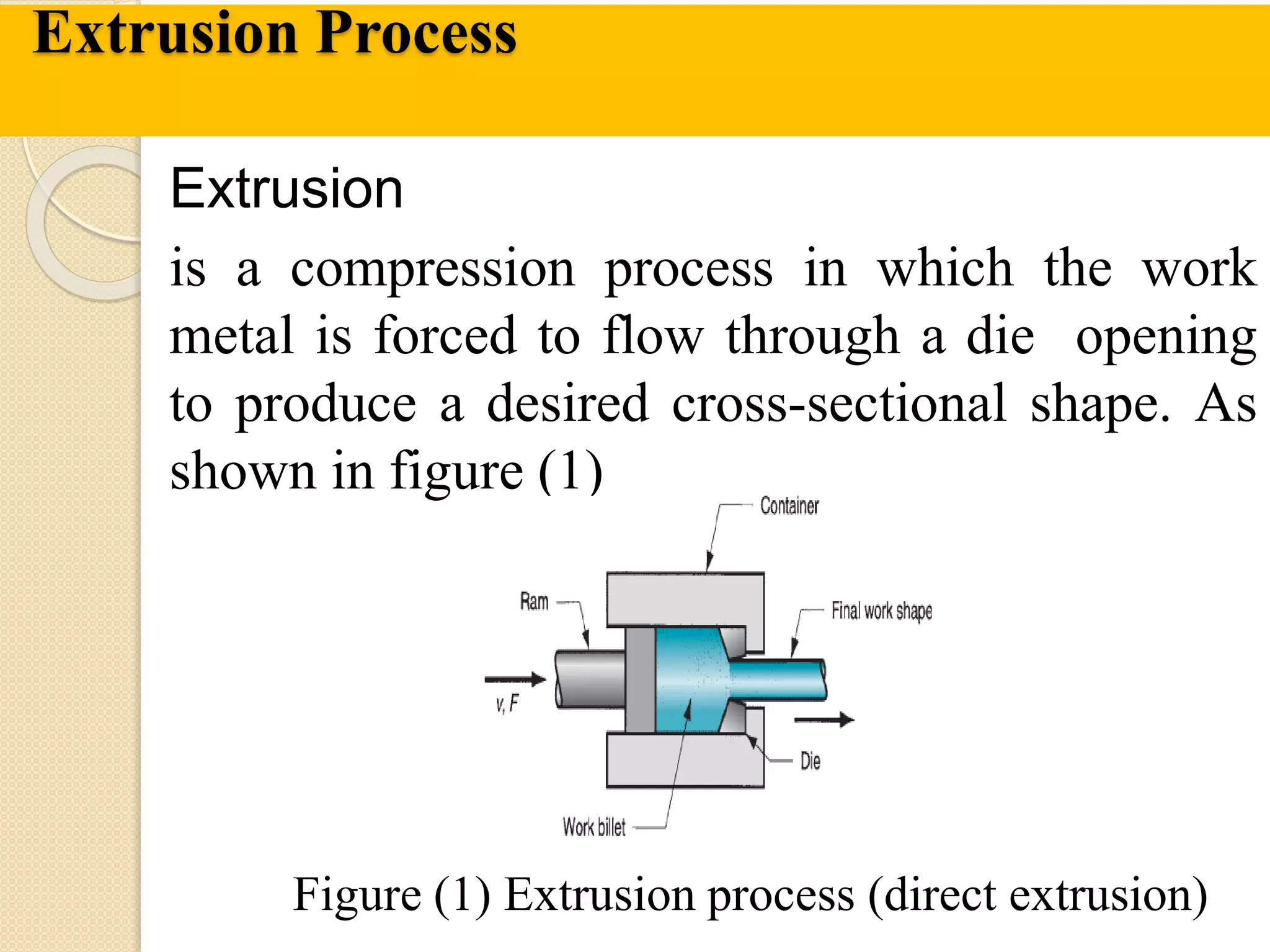 Extrusion Process

Extrusion

is a compression process in which the work metal is forced to flow through a die opening to produce a desired cross-sectional shape. As shown in figure (1)

Container

Ram

Final work shape

v, F

Die

Work billet

Figure (1) Extrusion process (direct extrusion)